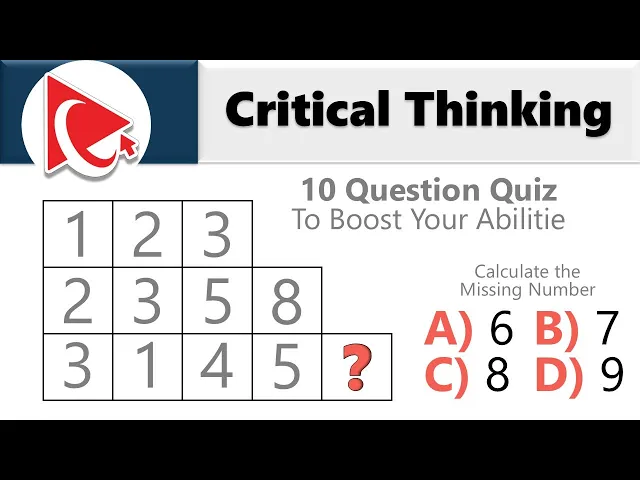 Critical Thinking

10 Question Quiz
To Boost Your Abilitie

| 1 | 2 | 3 | | |
|---|---|---|---|---|
| 2 | 3 | 5 | 8 | |
| 3 | 1 | 4 | 5 | ? |

Calculate the Missing Number

A) 6 B) 7
C) 8 D) 9